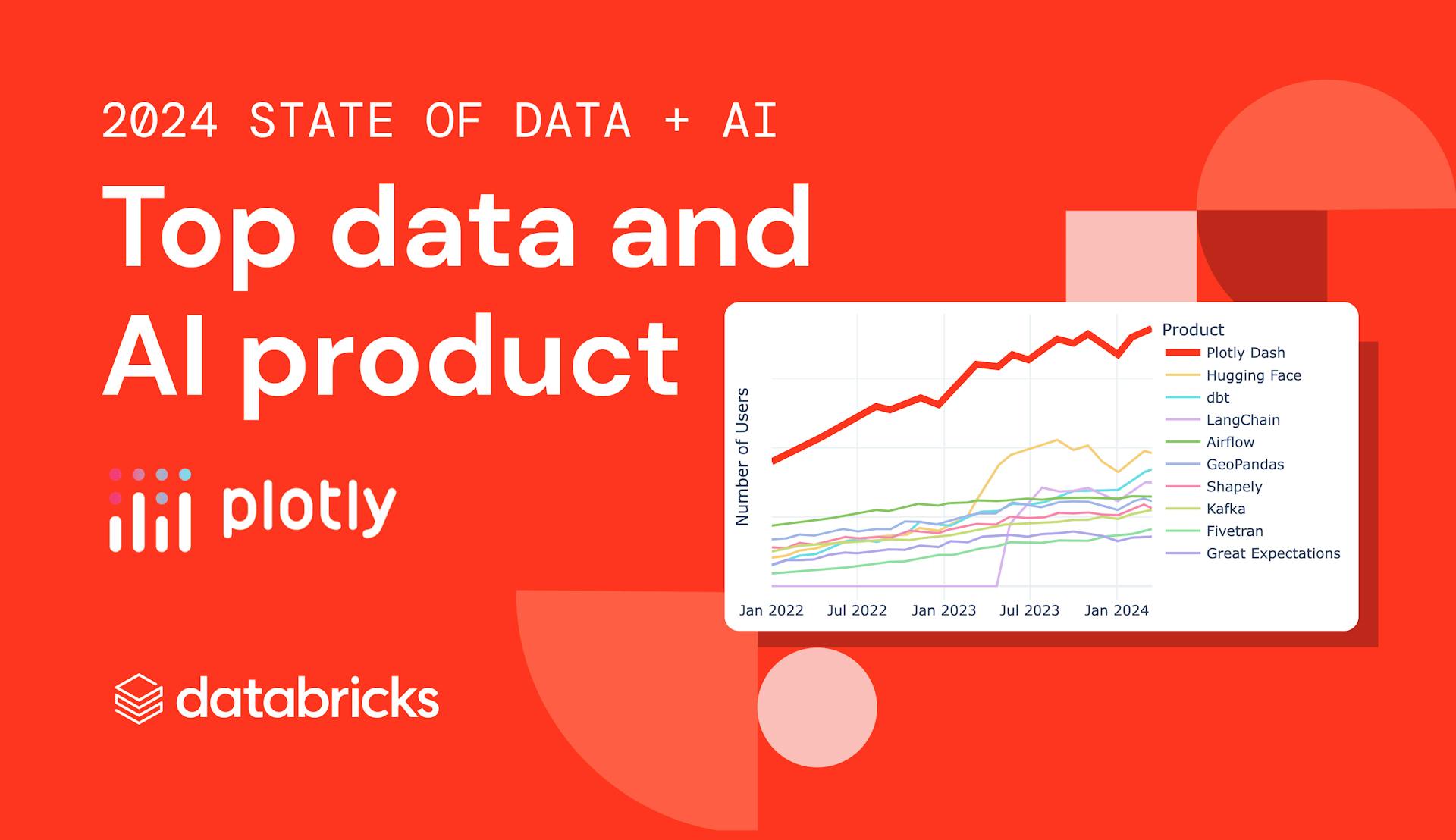 2024 STATE OF DATA + AI

Top data and AI product

plotly

databricks

Number of Users

Jan 2022 Jul 2022 Jan 2023 Jul 2023 Jan 2024

Product
Plotly Dash
Hugging Face
dbt
LangChain
Airflow
GeoPandas
Shapely
Kafka
Fivetran
Great Expectations